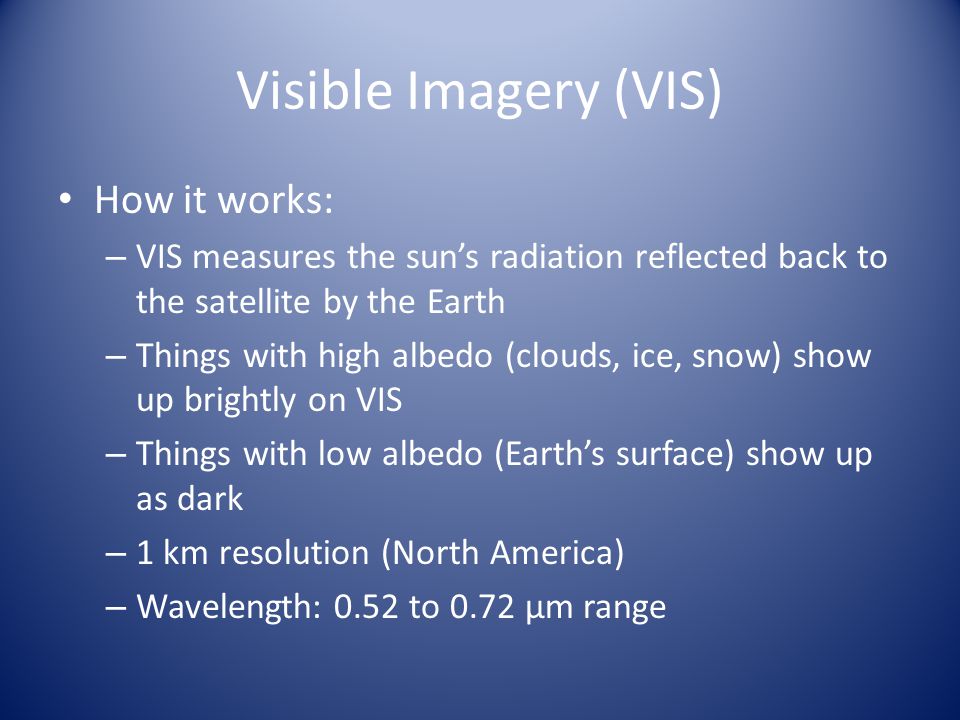 Visible Imagery (VIS)

• How it works:
– VIS measures the sun’s radiation reflected back to the satellite by the Earth
– Things with high albedo (clouds, ice, snow) show up brightly on VIS
– Things with low albedo (Earth’s surface) show up as dark
– 1 km resolution (North America)
– Wavelength: 0.52 to 0.72 µm range